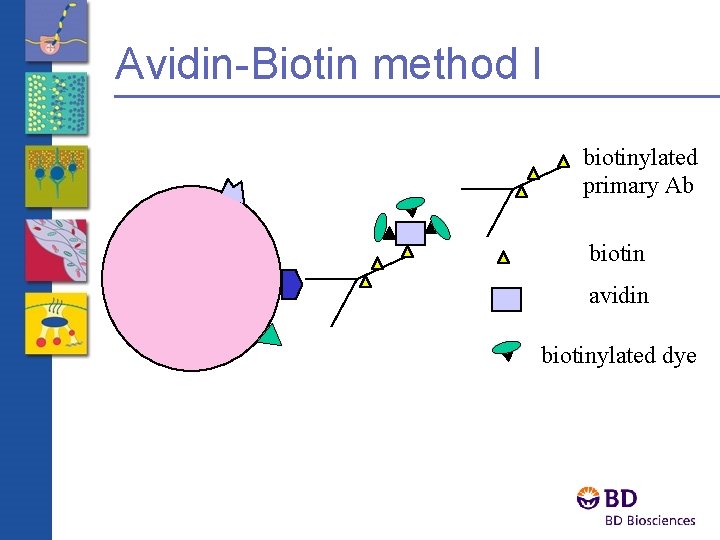 Avidin-Biotin method I

biotinylated primary Ab

biotin

avidin

biotinylated dye

BD

BD Biosciences